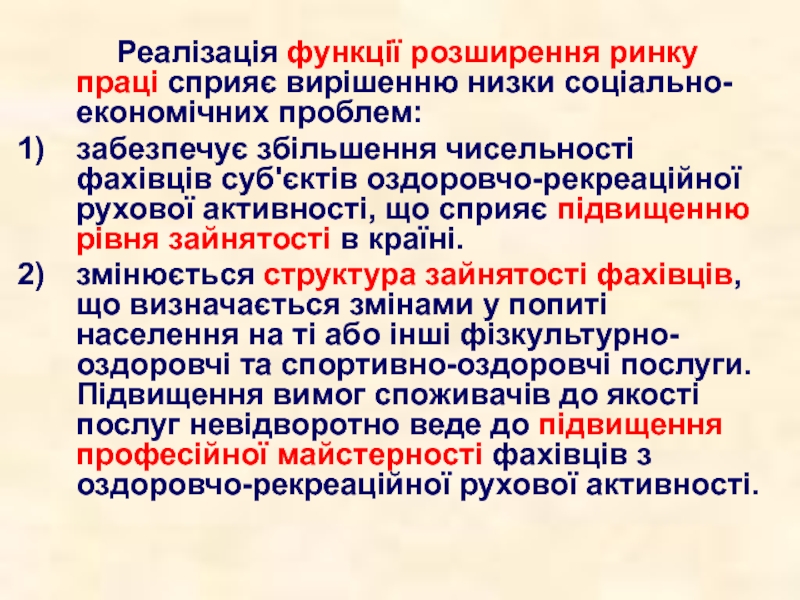 Реалізація функції розширення ринку праці сприяє вирішенню низки соціально-економічних проблем:

1) забезпечує збільшення чисельності фахівців суб'єктів оздоровчо-рекреаційної рухової активності, що сприяє підвищенню рівня зайнятості в країні.

2) змінюється структура зайнятості фахівців, що визначається змінами у попиті населення на ті або інші фізкультурно-оздоровчі та спортивно-оздоровчі послуги. Підвищення вимог споживачів до якості послуг невідворотно веде до підвищення професійної майстерності фахівців з оздоровчо-рекреаційної рухової активності.